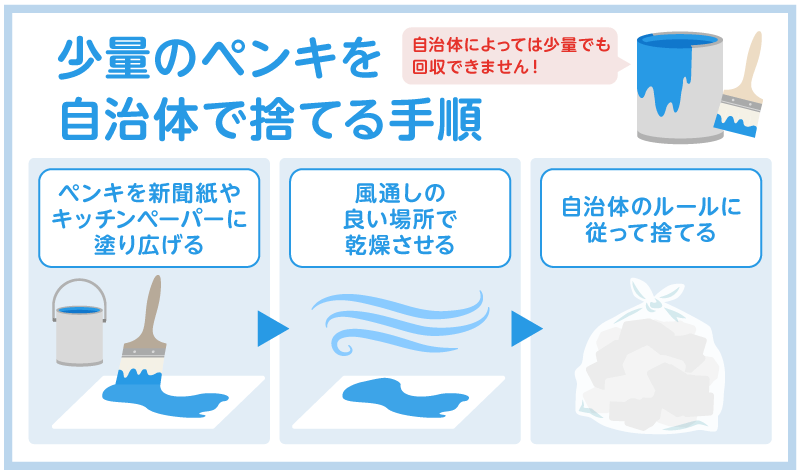 少量のペンキを自治体で捨てる手順

自治体によっては少量でも回収できません！

ペンキを新聞紙やキッチンペーパーに塗り広げる

風通しの良い場所で乾燥させる

自治体のルールに従って捨てる